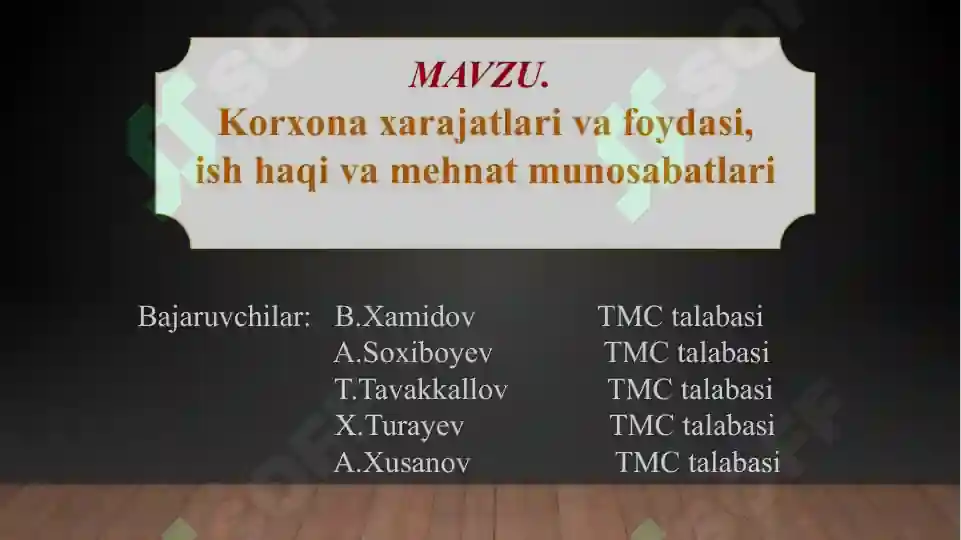 MAVZU.
Korxona xarajatlari va foydasi, ish haqi va mehnat munosabatlari

Bajaruvchilar: B.Xamidov TMC talabasi
A.Soxiboyev TMC talabasi
T.Tavakkallov TMC talabasi
X.Turayev TMC talabasi
A.Xusanov TMC talabasi